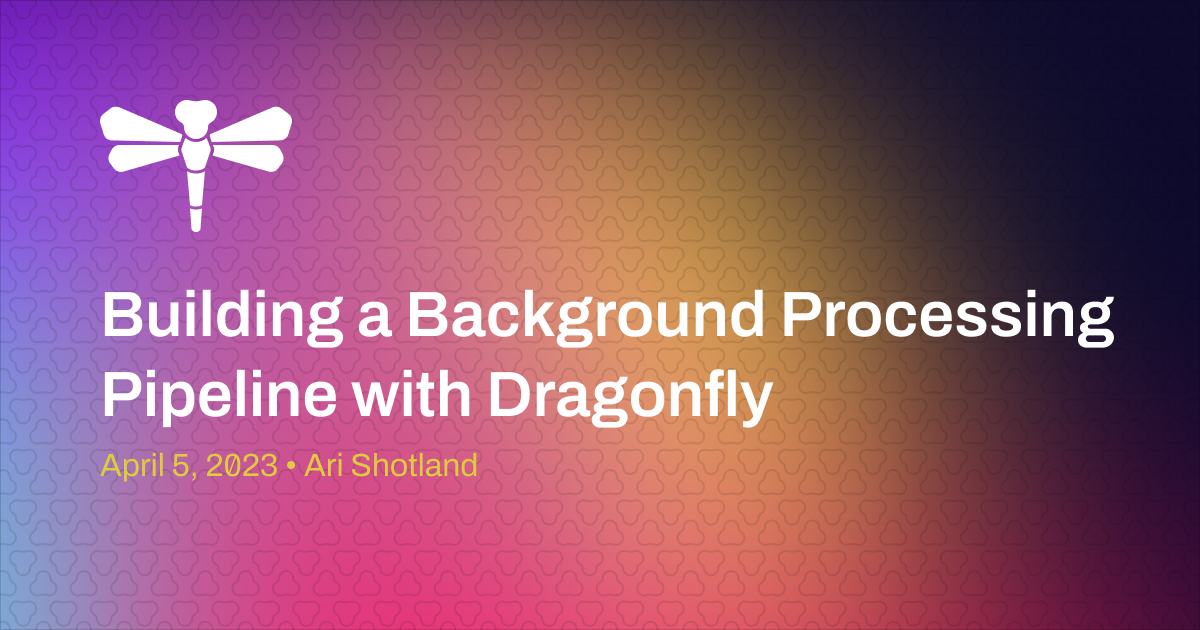 Building a Background Processing Pipeline with Dragonfly

April 5, 2023 • Ari Shotland